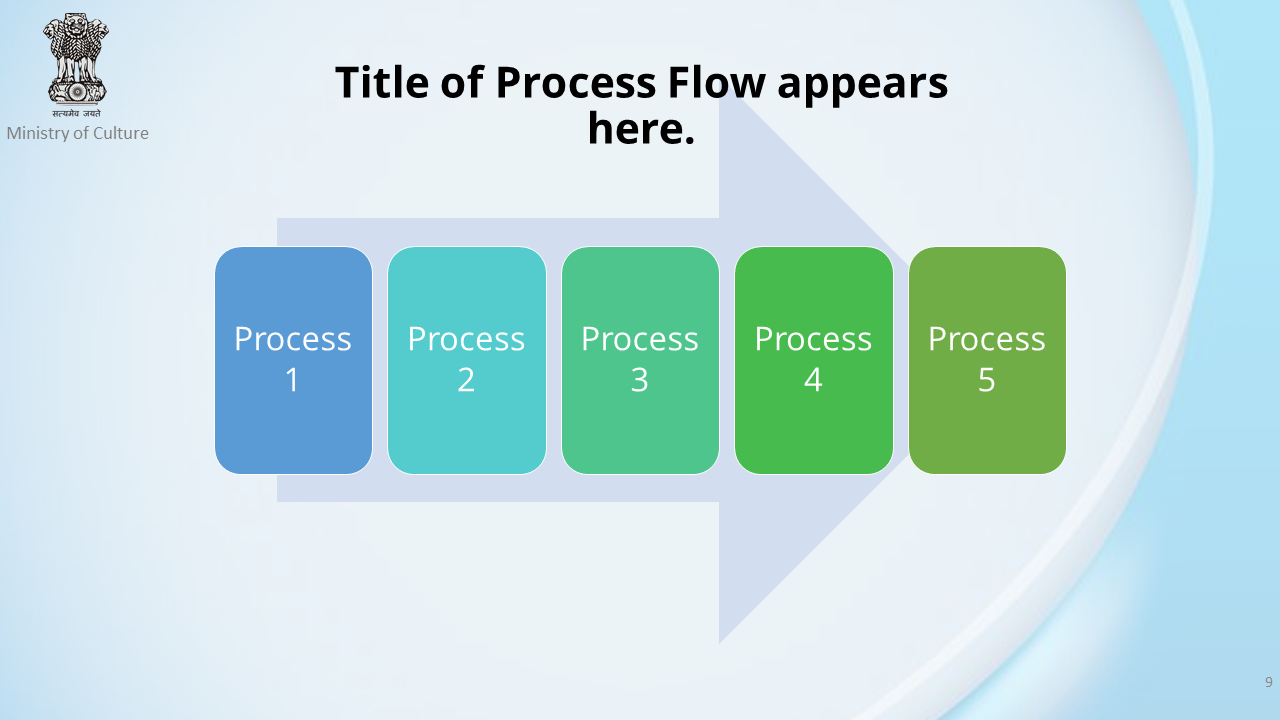 सत्यमेव जयते
Ministry of Culture

Title of Process Flow appears here.

Process 1

Process 2

Process 3

Process 4

Process 5

9